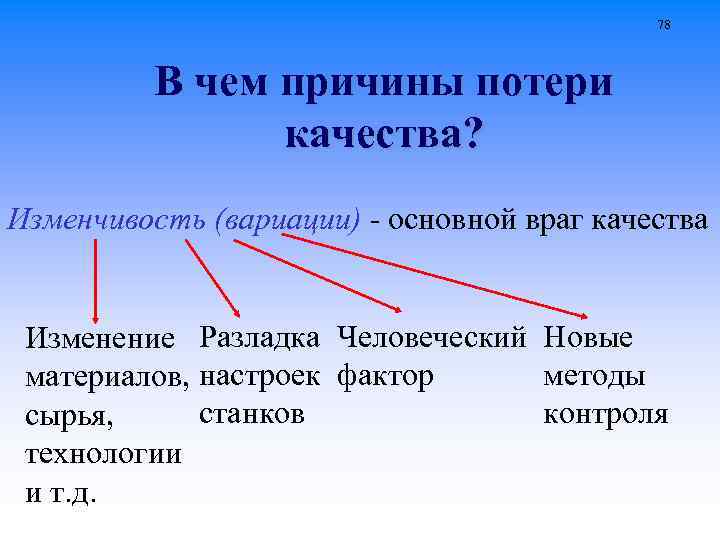 78

В чем причины потери качества?

Изменчивость (вариации) - основной враг качества

Изменение материалов, сырья, технологии и т.д.

Разладка настроек станков

Человеческий фактор

Новые методы контроля